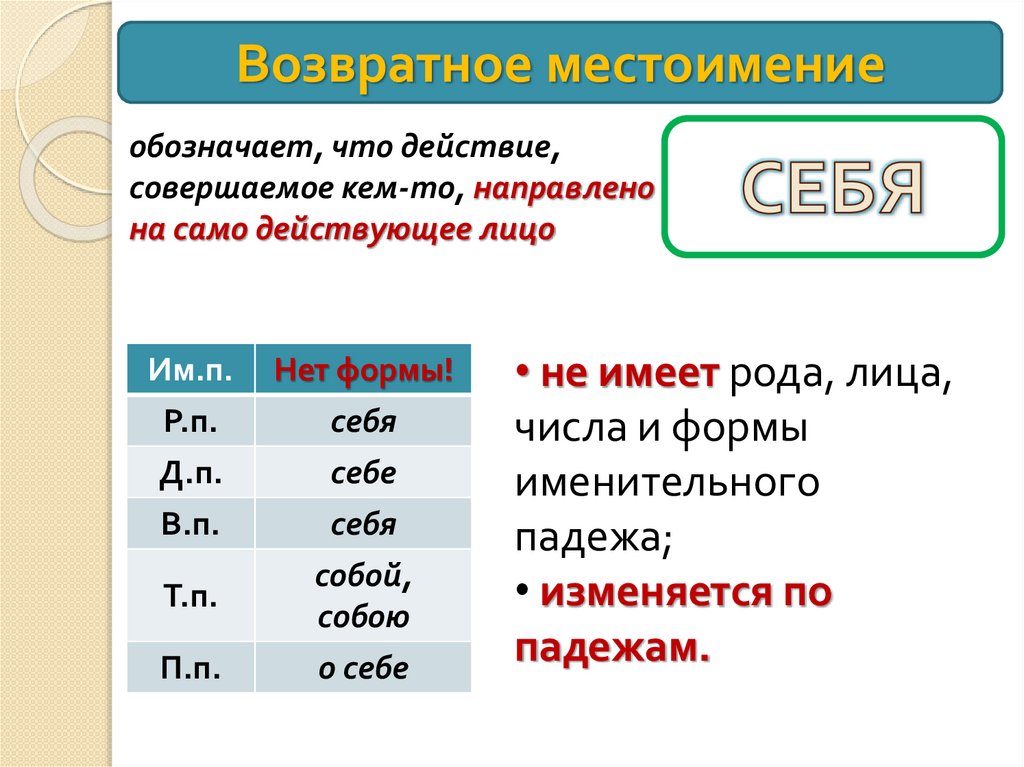 Возвратное местоимение

обозначает, что действие, совершаемое кем-то, направлено на само действующее лицо

СЕБЯ

| Им.п. | Нет формы! |
|---|---|
| Р.п. | себя |
| Д.п. | себе |
| В.п. | себя |
| Т.п. | собой, собою |
| П.п. | о себе |

• не имеет рода, лица, числа и формы именительного падежа;
• изменяется по падежам.